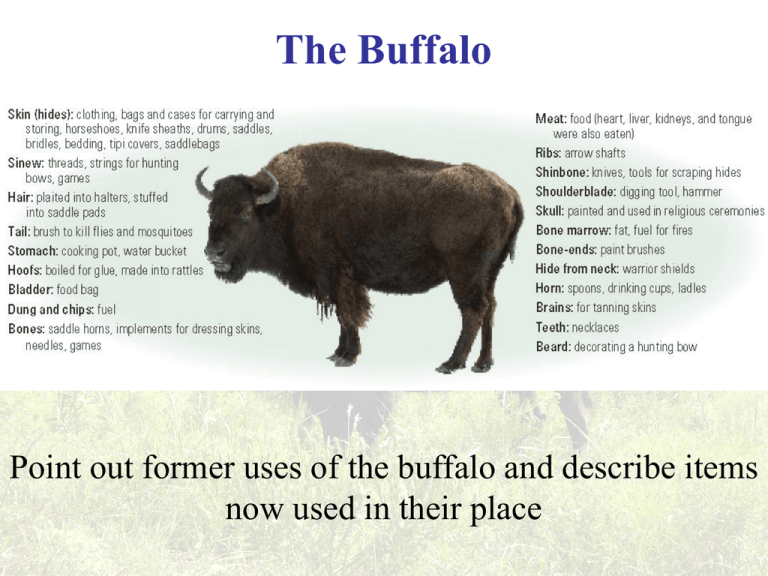 The Buffalo

Skin (hides): clothing, bags and cases for carrying and storing, horseshoes, knife sheaths, drums, saddles, bridles, bedding, tipi covers, saddlebags

Sinew: threads, strings for hunting bows, games

Hair: plaited into halters, stuffed into saddle pads

Tail: brush to kill flies and mosquitoes

Stomach: cooking pot, water bucket

Hoofs: boiled for glue, made into rattles

Bladder: food bag

Dung and chips: fuel

Bones: saddle horns, implements for dressing skins, needles, games

Meat: food (heart, liver, kidneys, and tongue were also eaten)

Ribs: arrow shafts

Shinbone: knives, tools for scraping hides

Shoulderblade: digging tool, hammer

Skull: painted and used in religious ceremonies

Bone marrow: fat, fuel for fires

Bone-ends: paint brushes

Hide from neck: warrior shields

Horn: spoons, drinking cups, ladles

Brains: for tanning skins

Teeth: necklaces

Beard: decorating a hunting bow

Point out former uses of the buffalo and describe items now used in their place